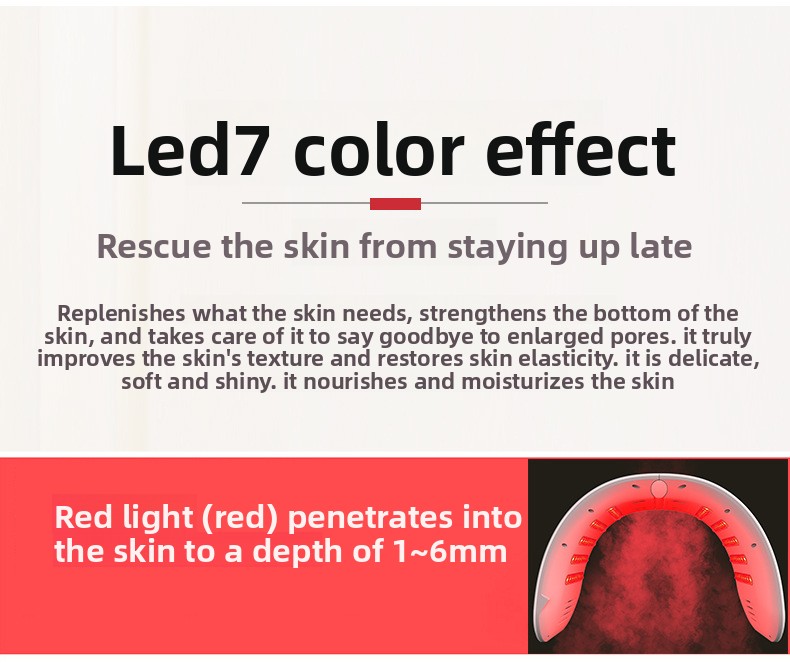 Led7 color effect

Rescue the skin from staying up late

Replenishes what the skin needs, strengthens the bottom of the skin, and takes care of it to say goodbye to enlarged pores. it truly improves the skin's texture and restores skin elasticity. it is delicate, soft and shiny. it nourishes and moisturizes the skin

Red light (red) penetrates into the skin to a depth of 1~6mm